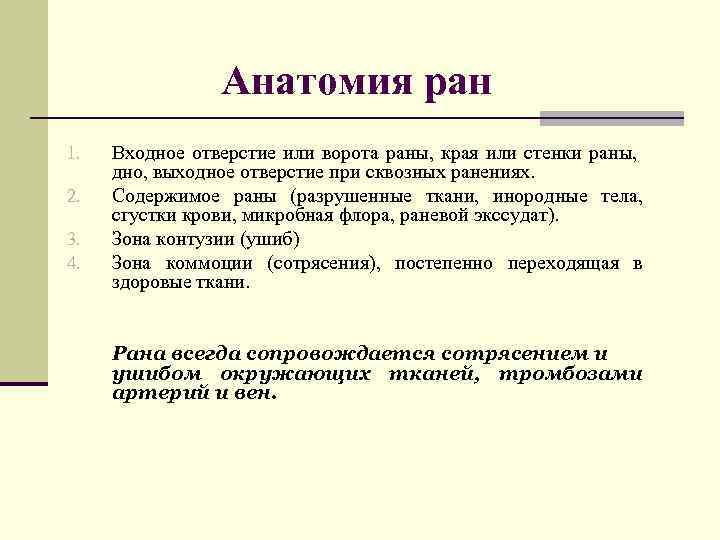 Анатомия ран

1. Входное отверстие или ворота раны, края или стенки раны, дно, выходное отверстие при сквозных ранениях.
2. Содержимое раны (разрушенные ткани, инородные тела, сгустки крови, микробная флора, раневой экссудат).
3. Зона контузии (ушиб)
4. Зона коммоции (сотрясения), постепенно переходящая в здоровые ткани.

Рана всегда сопровождается сотрясением и ушибом окружающих тканей, тромбозами артерий и вен.